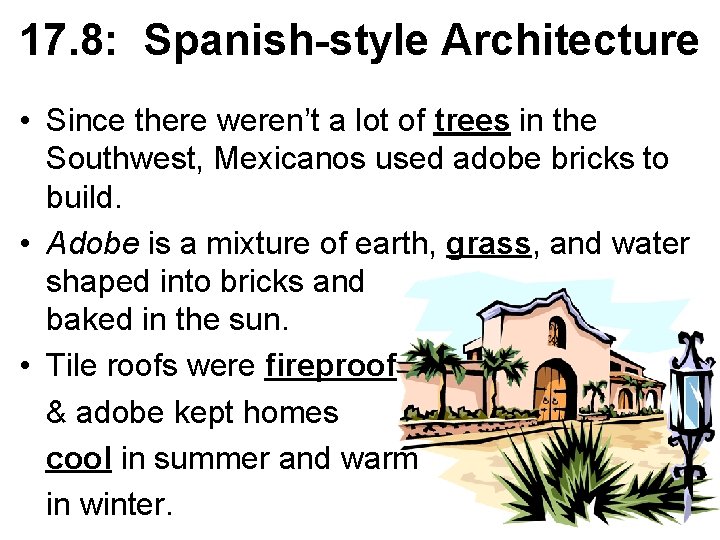 17.8: Spanish-style Architecture

• Since there weren't a lot of trees in the Southwest, Mexicanos used adobe bricks to build.

• Adobe is a mixture of earth, grass, and water shaped into bricks and baked in the sun.

• Tile roofs were fireproof & adobe kept homes cool in summer and warm in winter.